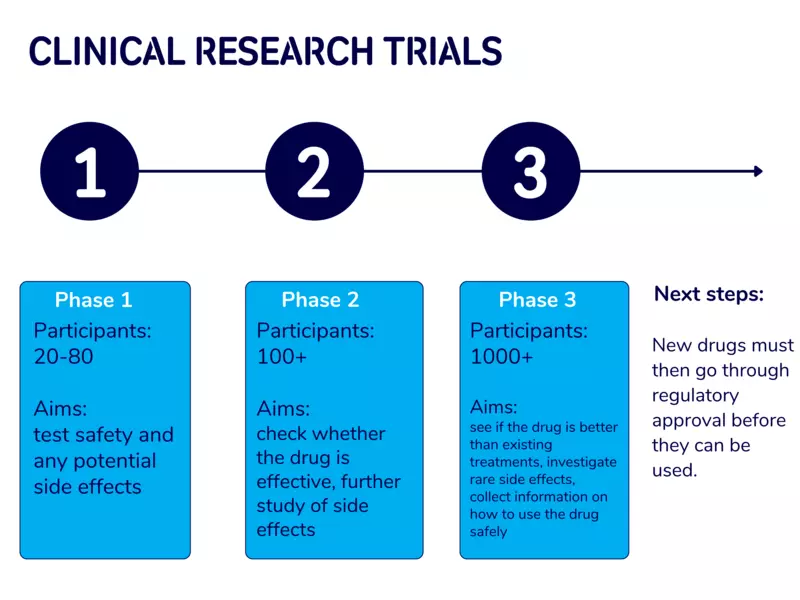 CLINICAL RESEARCH TRIALS

1

2

3

Phase 1
Participants:
20-80

Aims:
test safety and any potential side effects

Phase 2
Participants:
100+

Aims:
check whether the drug is effective, further study of side effects

Phase 3
Participants:
1000+

Aims:
see if the drug is better than existing treatments, investigate rare side effects, collect information on how to use the drug safely

Next steps:

New drugs must then go through regulatory approval before they can be used.